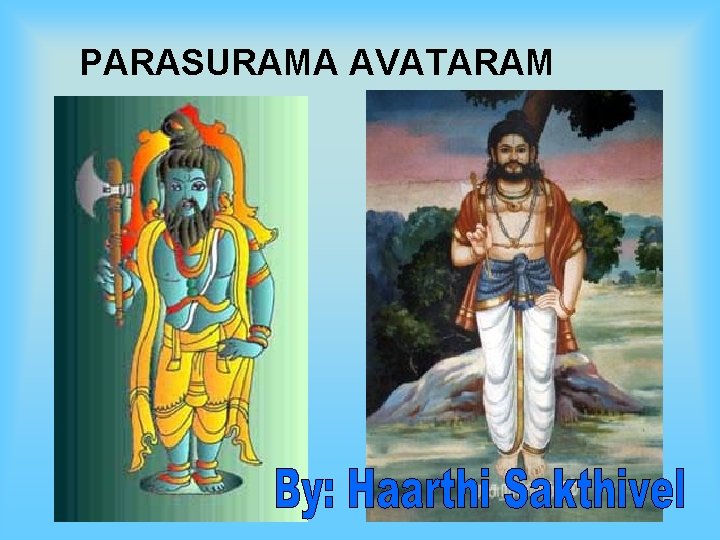 PARASURAMA AVATARAM

By: Haarthi Sakthivel